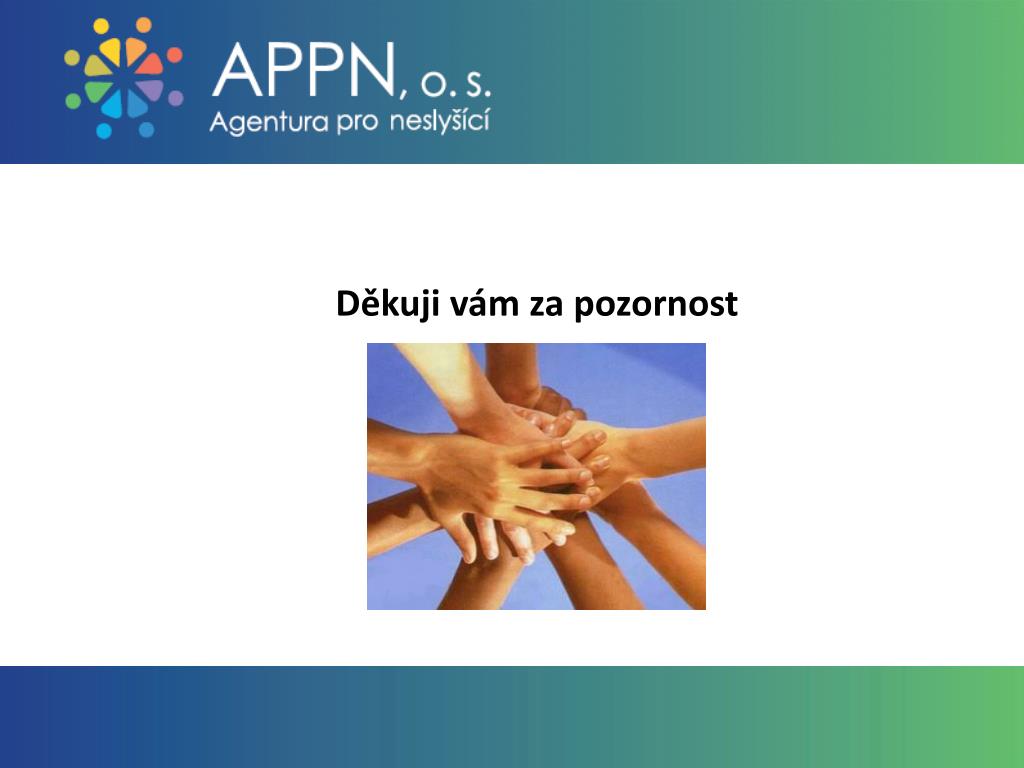 APPN, o. s.
Agentura pro neslyšící

Děkuji vám za pozornost